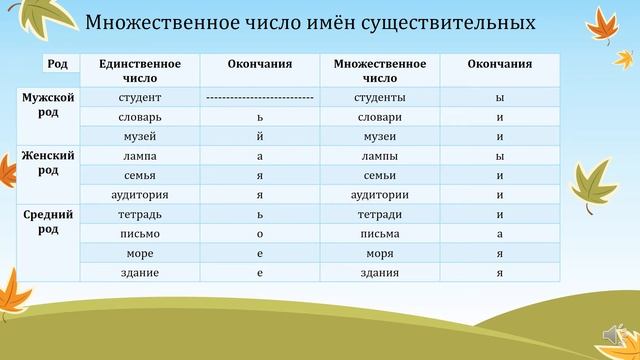 Множественное число имён существительных

| Род | Единственное число | Окончания | Множественное число | Окончания |
|---|---|---|---|---|
| Мужской род | студент | -------------------------- | студенты | ы |
| | словарь | ь | словари | и |
| | музей | й | музеи | и |
| Женский род | лампа | а | лампы | ы |
| | семья | я | семьи | и |
| | аудитория | я | аудитории | и |
| Средний род | тетрадь | ь | тетради | и |
| | письмо | о | письма | а |
| | море | е | моря | я |
| | здание | е | здания | я |